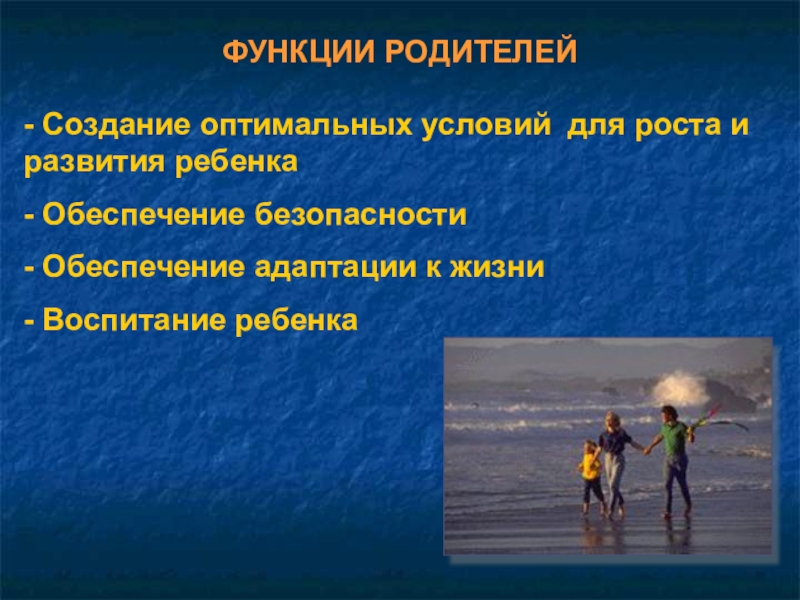 ФУНКЦИИ РОДИТЕЛЕЙ

- Создание оптимальных условий для роста и развития ребенка

- Обеспечение безопасности

- Обеспечение адаптации к жизни

- Воспитание ребенка